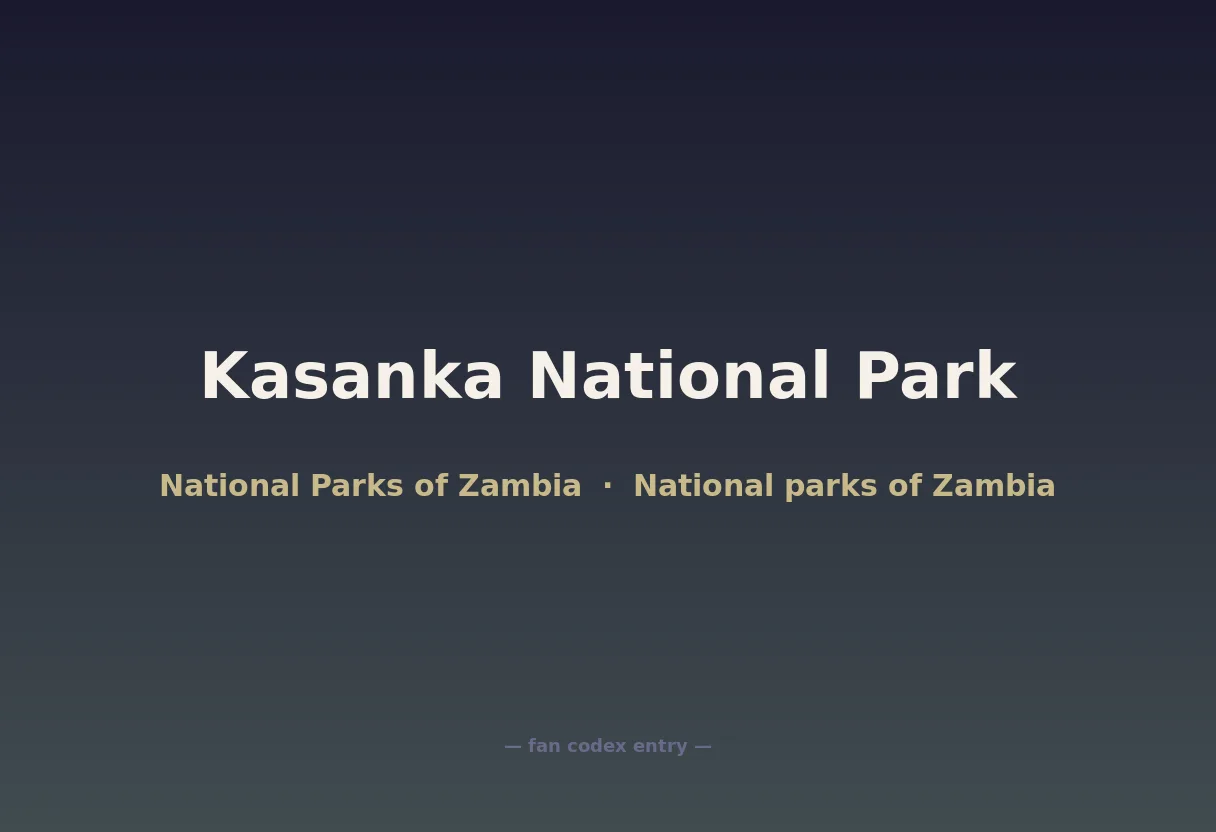 Kasanka National Park

National Parks of Zambia · National parks of Zambia

— fan codex entry —